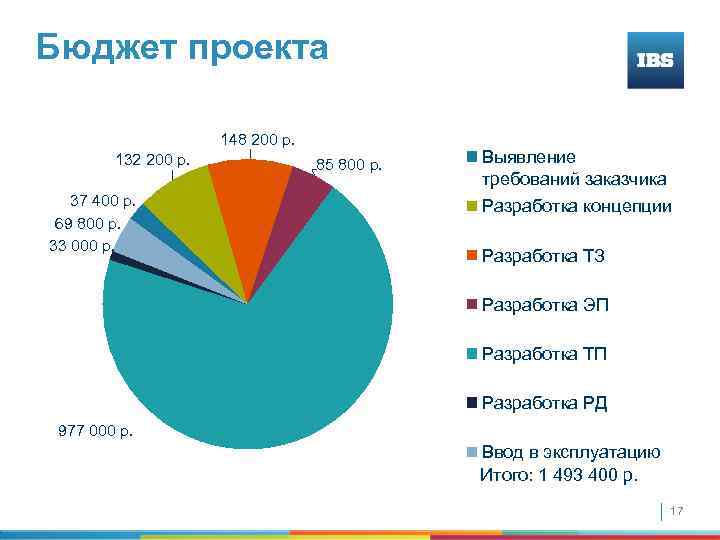 Бюджет проекта

IBS

148 200 р.
132 200 р.
85 800 р.
37 400 р.
69 800 р.
33 000 р.
977 000 р.

Выявление требований заказчика
Разработка концепции
Разработка ТЗ
Разработка ЭП
Разработка ТП
Разработка РД
Ввод в эксплуатацию
Итого: 1 493 400 р.

17